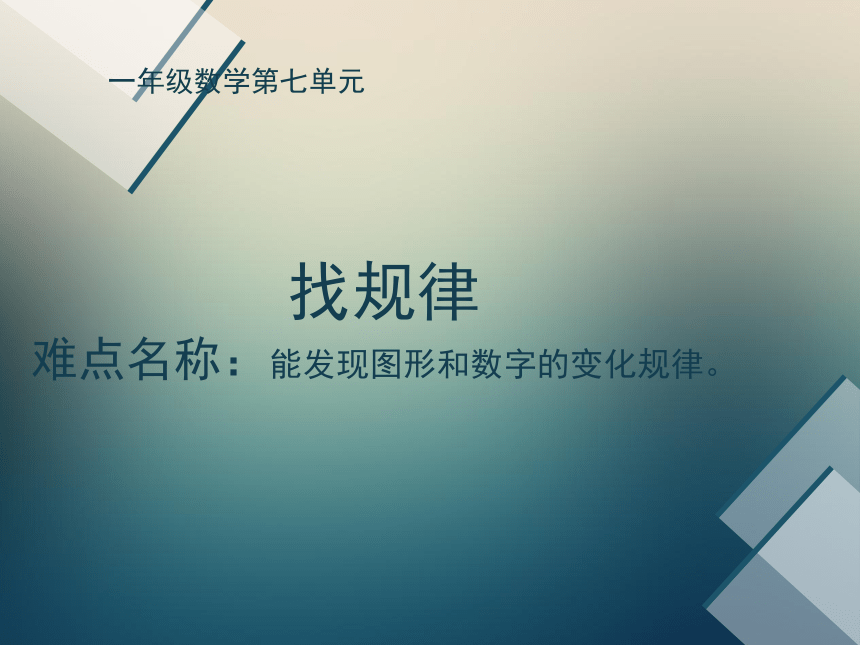 一年级数学第七单元

找规律

难点名称：能发现图形和数字的变化规律。